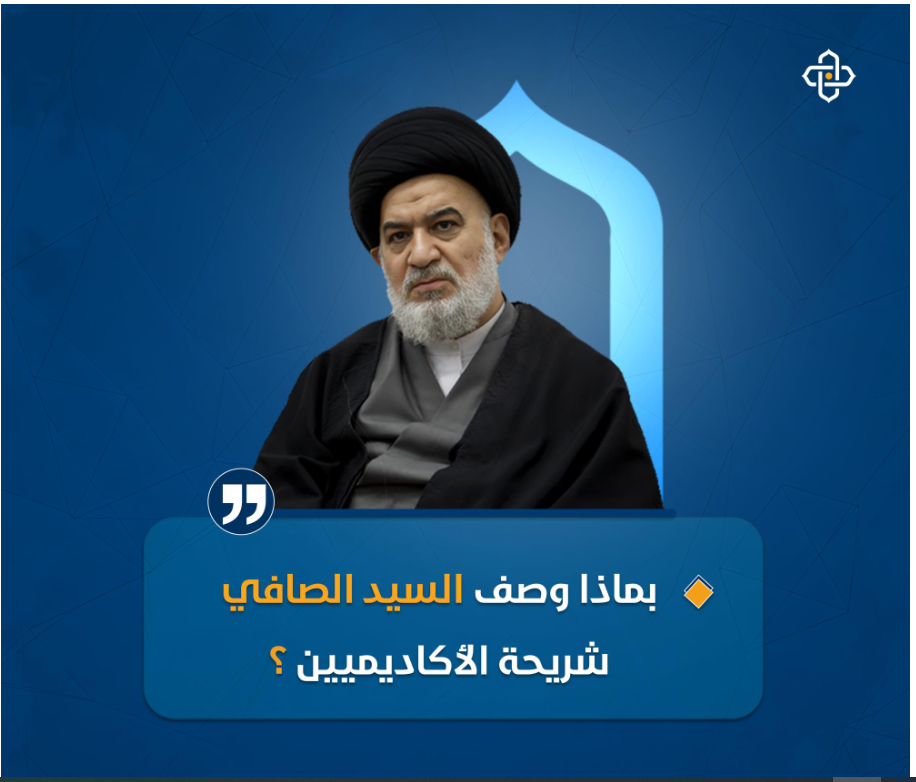 بماذا وصف السيد الصافي شريحة الأكاديميين ؟